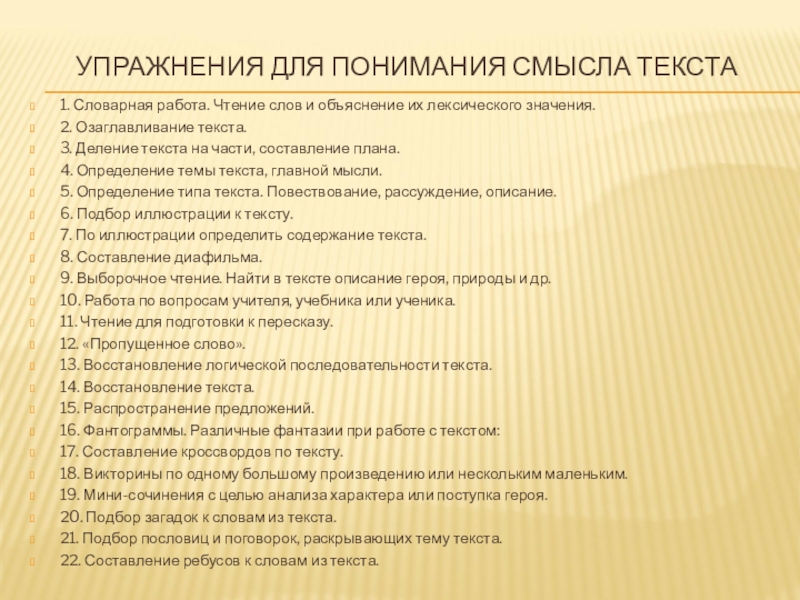 УПРАЖНЕНИЯ ДЛЯ ПОНИМАНИЯ СМЫСЛА ТЕКСТА

1. Словарная работа. Чтение слов и объяснение их лексического значения.
2. Озаглавливание текста.
3. Деление текста на части, составление плана.
4. Определение темы текста, главной мысли.
5. Определение типа текста. Повествование, рассуждение, описание.
6. Подбор иллюстрации к тексту.
7. По иллюстрации определить содержание текста.
8. Составление диафильма.
9. Выборочное чтение. Найти в тексте описание героя, природы и др.
10. Работа по вопросам учителя, учебника или ученика.
11. Чтение для подготовки к пересказу.
12. «Пропущенное слово».
13. Восстановление логической последовательности текста.
14. Восстановление текста.
15. Распространение предложений.
16. Фантограммы. Различные фантазии при работе с текстом:
17. Составление кроссвордов по тексту.
18. Викторины по одному большому произведению или нескольким маленьким.
19. Мини-сочинения с целью анализа характера или поступка героя.
20. Подбор загадок к словам из текста.
21. Подбор пословиц и поговорок, раскрывающих тему текста.
22. Составление ребусов к словам из текста.